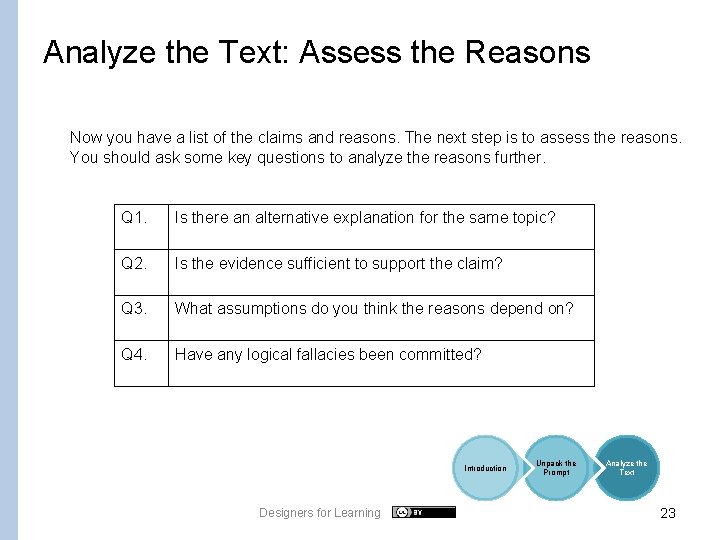 Analyze the Text: Assess the Reasons

Now you have a list of the claims and reasons. The next step is to assess the reasons. You should ask some key questions to analyze the reasons further.

| Q1. | Is there an alternative explanation for the same topic? |
|---|---|
| Q2. | Is the evidence sufficient to support the claim? |
| Q3. | What assumptions do you think the reasons depend on? |
| Q4. | Have any logical fallacies been committed? |

Introduction

Unpack the Prompt

Analyze the Text

Designers for Learning

BY

23